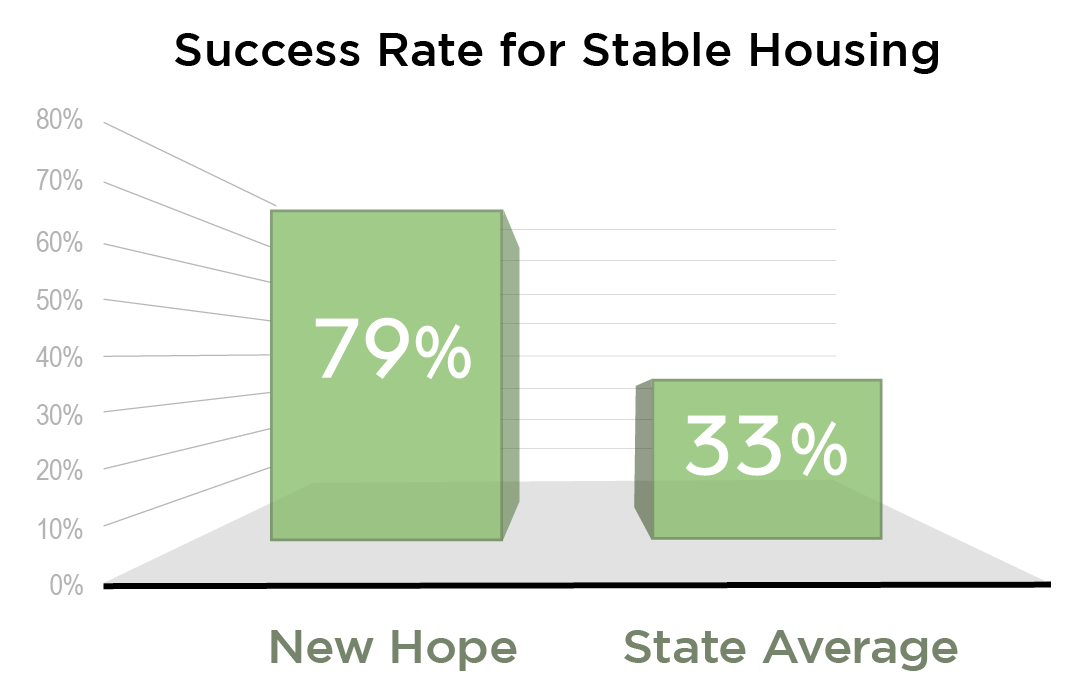 Success Rate for Stable Housing

80%
70%
60%
50%
40%
30%
20%
10%
0%

79%

33%

New Hope

State Average